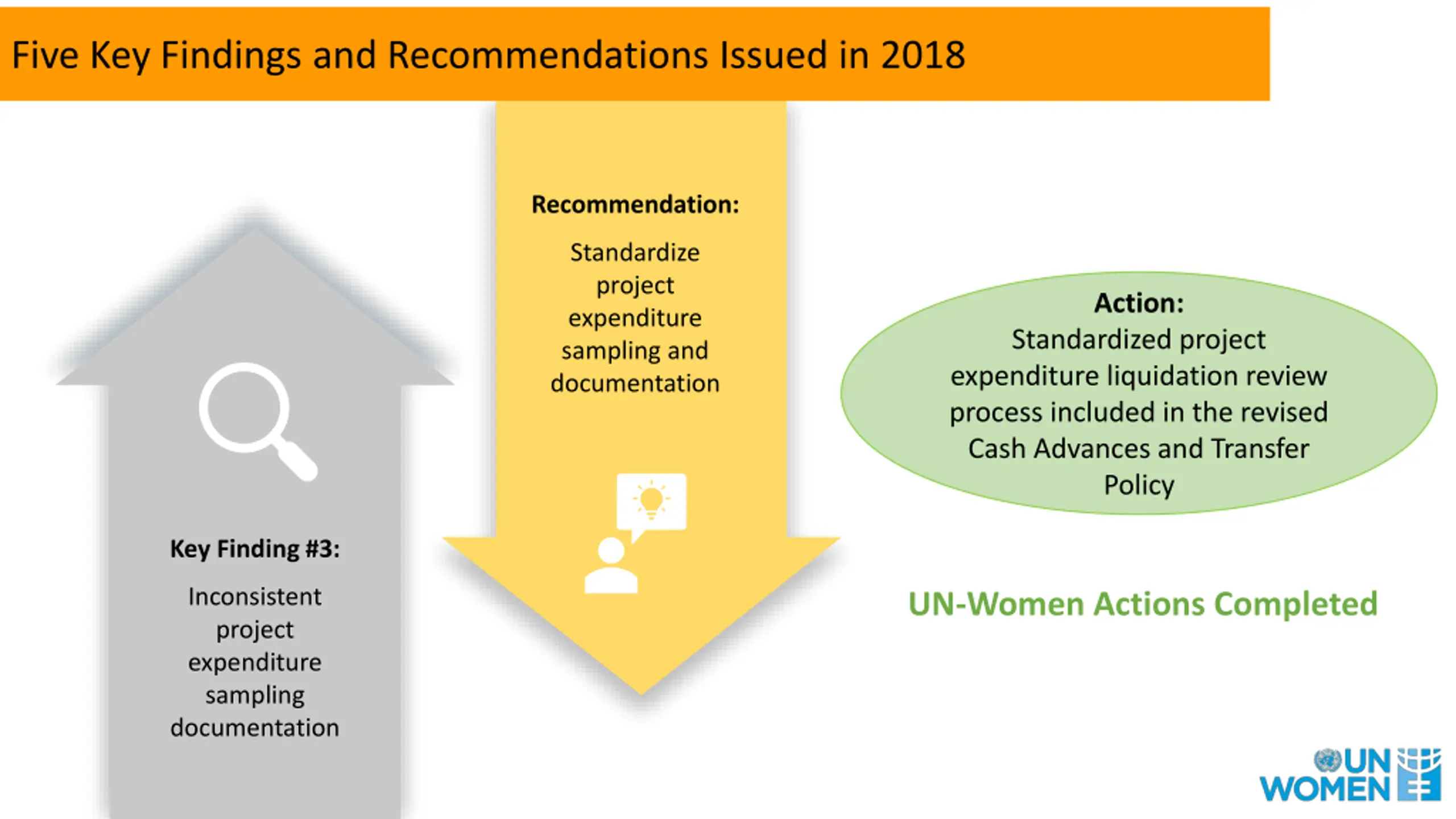 Five Key Findings and Recommendations Issued in 2018

Key Finding #3:

Inconsistent project expenditure sampling documentation

Recommendation:

Standardize project expenditure sampling and documentation

Action:
Standardized project expenditure liquidation review process included in the revised Cash Advances and Transfer Policy

UN-Women Actions Completed

UN WOMEN